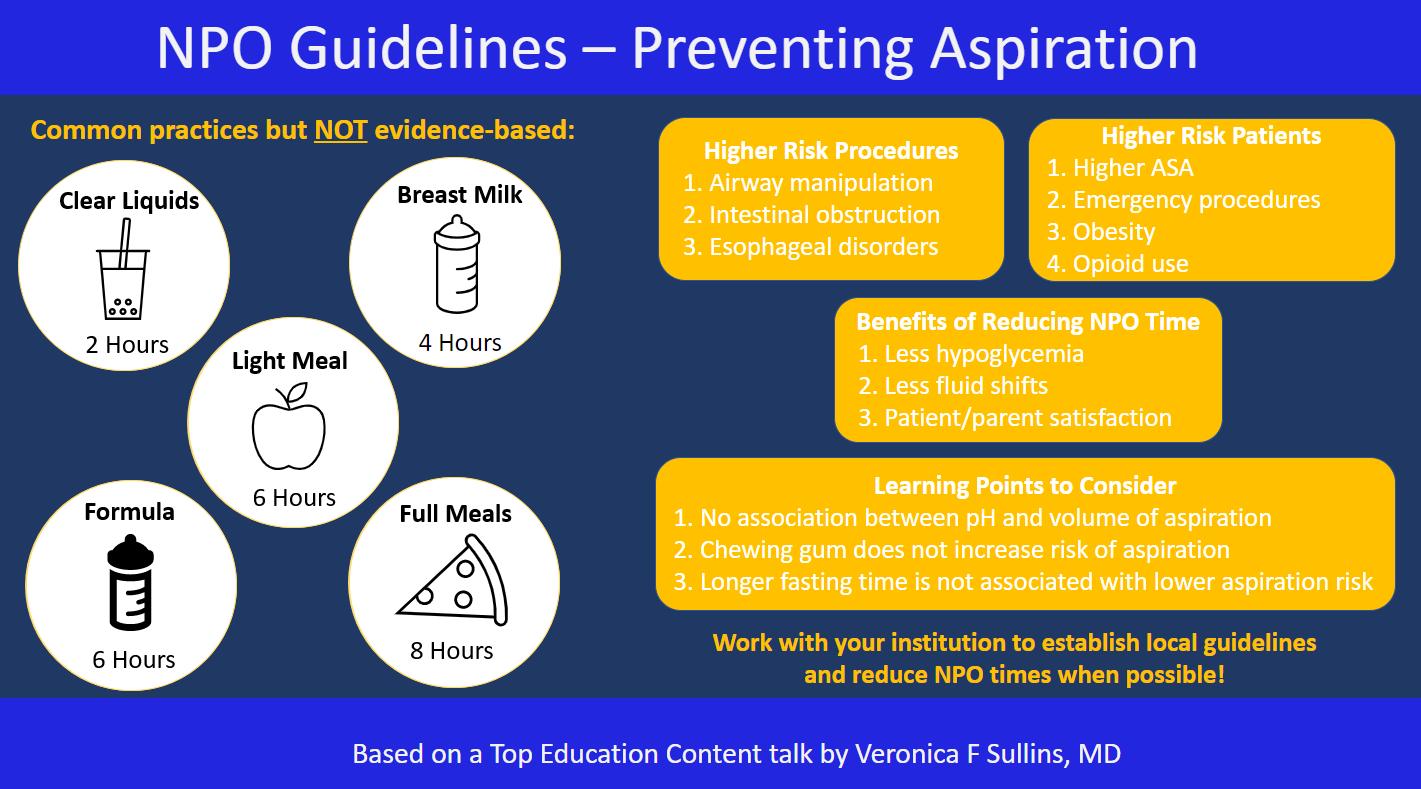 NPO Guidelines – Preventing Aspiration

Common practices but NOT evidence-based:

Clear Liquids
2 Hours

Breast Milk
4 Hours

Light Meal
6 Hours

Formula
6 Hours

Full Meals
8 Hours

Higher Risk Procedures
1. Airway manipulation
2. Intestinal obstruction
3. Esophageal disorders

Higher Risk Patients
1. Higher ASA
2. Emergency procedures
3. Obesity
4. Opioid use

Benefits of Reducing NPO Time
1. Less hypoglycemia
2. Less fluid shifts
3. Patient/parent satisfaction

Learning Points to Consider
1. No association between pH and volume of aspiration
2. Chewing gum does not increase risk of aspiration
3. Longer fasting time is not associated with lower aspiration risk

Work with your institution to establish local guidelines and reduce NPO times when possible!

Based on a Top Education Content talk by Veronica F Sullins, MD